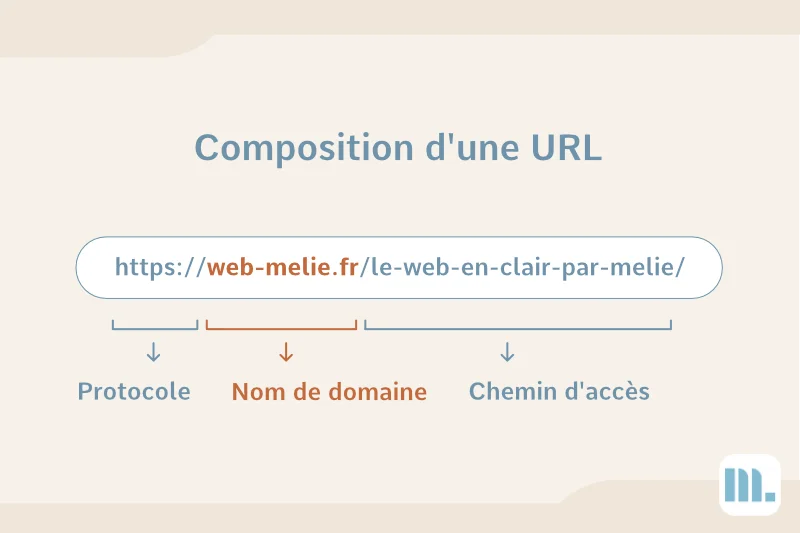 Composition d'une URL

https://web-melie.fr/le-web-en-clair-par-melie/

Protocole

Nom de domaine

Chemin d'accès

m.